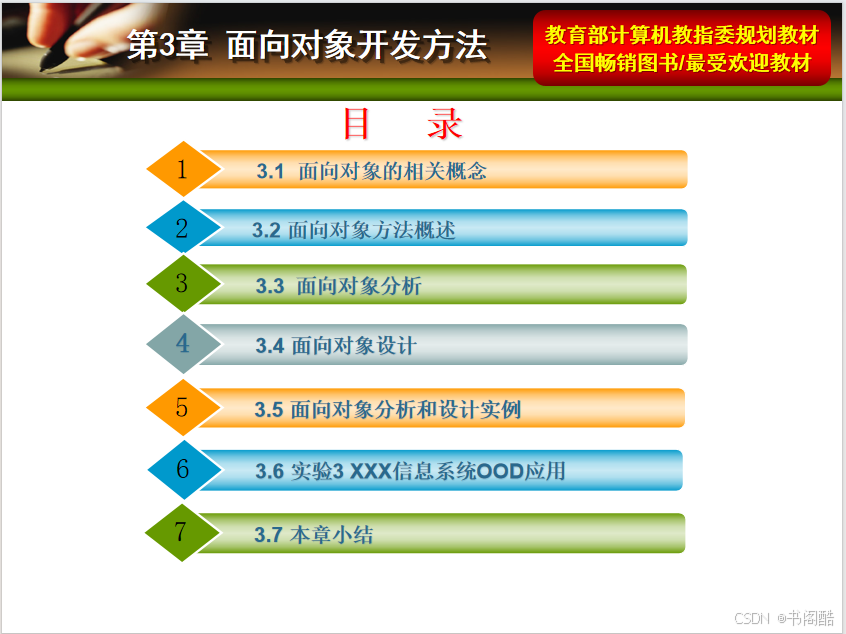 第3章 面向对象开发方法

教育部计算机教指委规划教材
全国畅销图书/最受欢迎教材

目 录

1 3.1 面向对象的相关概念

2 3.2 面向对象方法概述

3 3.3 面向对象分析

4 3.4 面向对象设计

5 3.5 面向对象分析和设计实例

6 3.6 实验3 XXX信息系统OOD应用

7 3.7 本章小结

CSDN @书阁酷